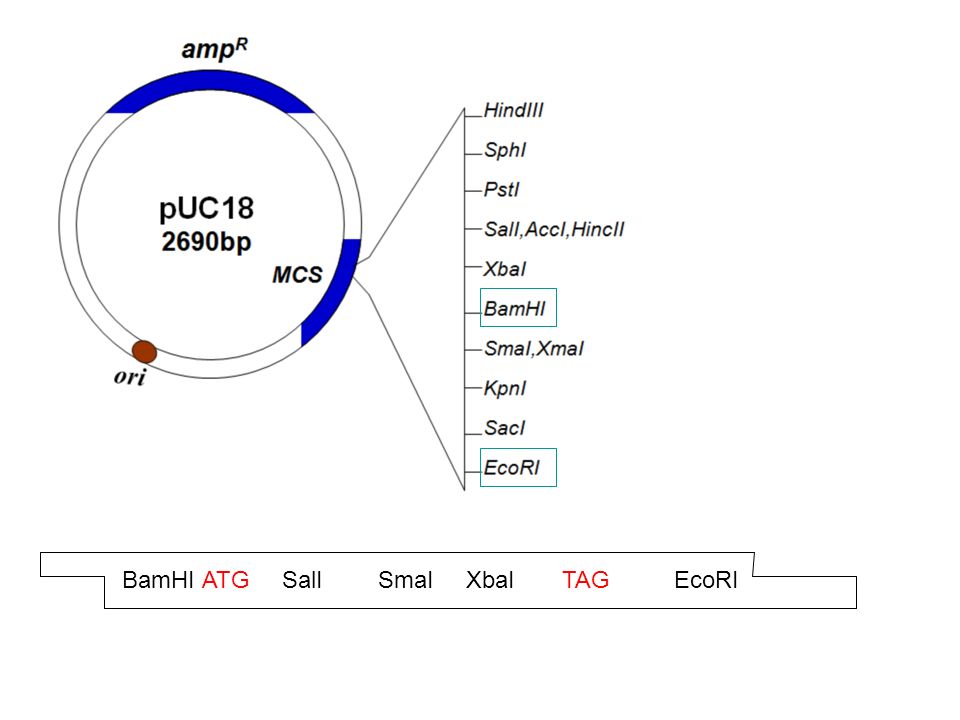 $amp^R$

pUC18
2690bp

MCS

ori

HindIII
SphI
PstI
SalI,AccI,HincII
XbaI
BamHI
SmaI,XmaI
KpnI
SacI
EcoRI

BamHI ATG SalI SmaI XbaI TAG EcoRI